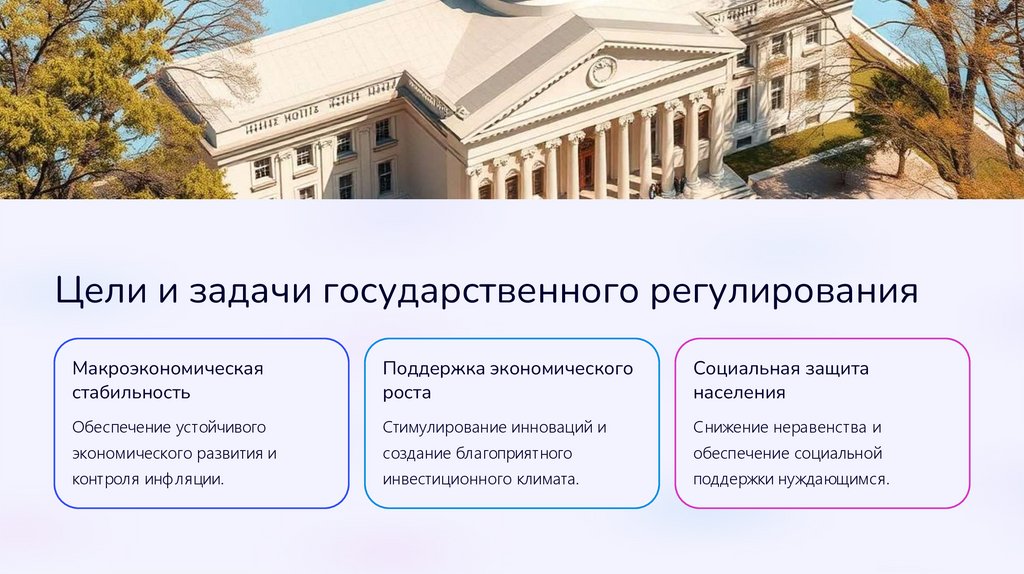 Цели и задачи государственного регулирования

Макроэкономическая стабильность

Обеспечение устойчивого экономического развития и контроля инфляции.

Поддержка экономического роста

Стимулирование инноваций и создание благоприятного инвестиционного климата.

Социальная защита населения

Снижение неравенства и обеспечение социальной поддержки нуждающимся.